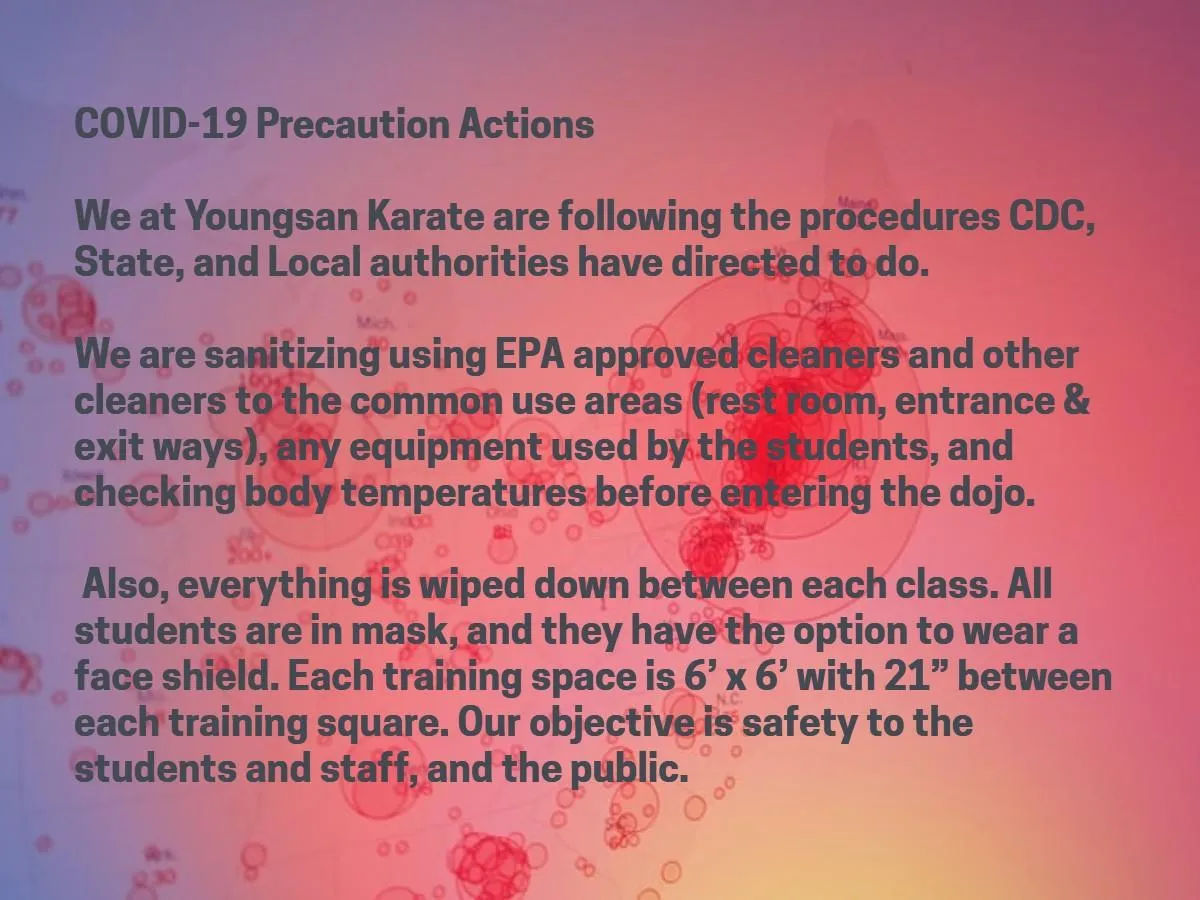 COVID-19 Precaution Actions

We at Youngsan Karate are following the procedures CDC, State, and Local authorities have directed to do.

We are sanitizing using EPA approved cleaners and other cleaners to the common use areas (rest room, entrance & exit ways), any equipment used by the students, and checking body temperatures before entering the dojo.

Also, everything is wiped down between each class. All students are in mask, and they have the option to wear a face shield. Each training space is 6’ x 6’ with 21” between each training square. Our objective is safety to the students and staff, and the public.